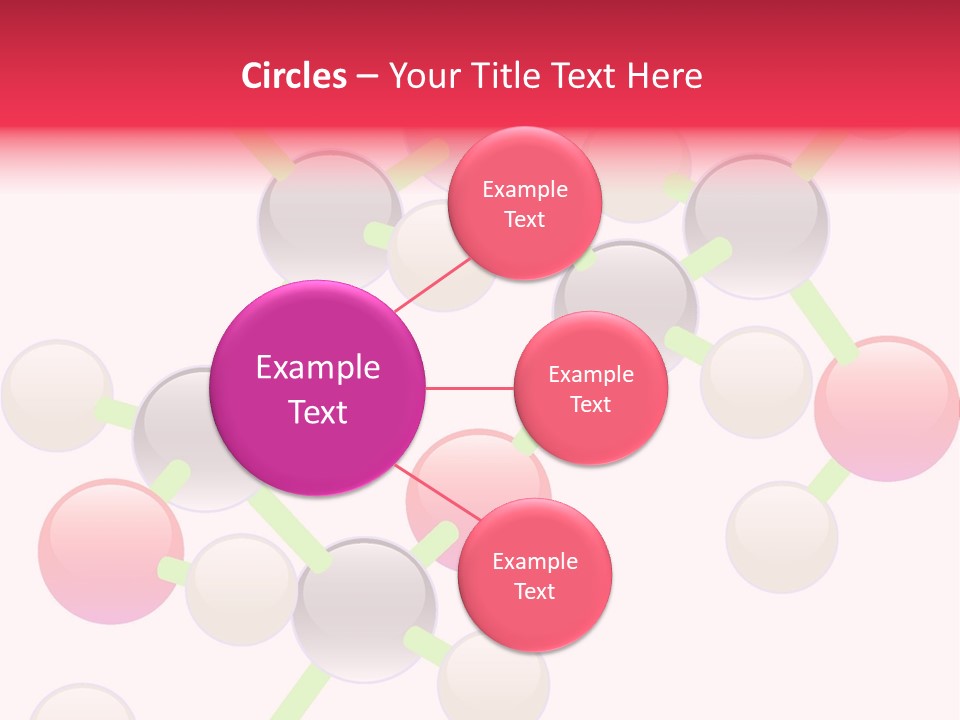 Circles – Your Title Text Here

Example Text

Example Text

Example Text

Example Text